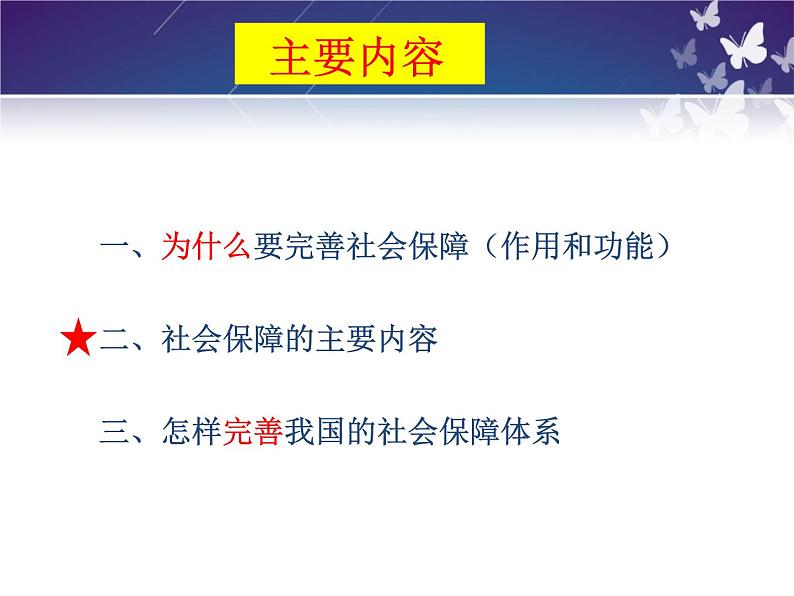 主要内容

一、为什么要完善社会保障（作用和功能）

★二、社会保障的主要内容

三、怎样完善我国的社会保障体系